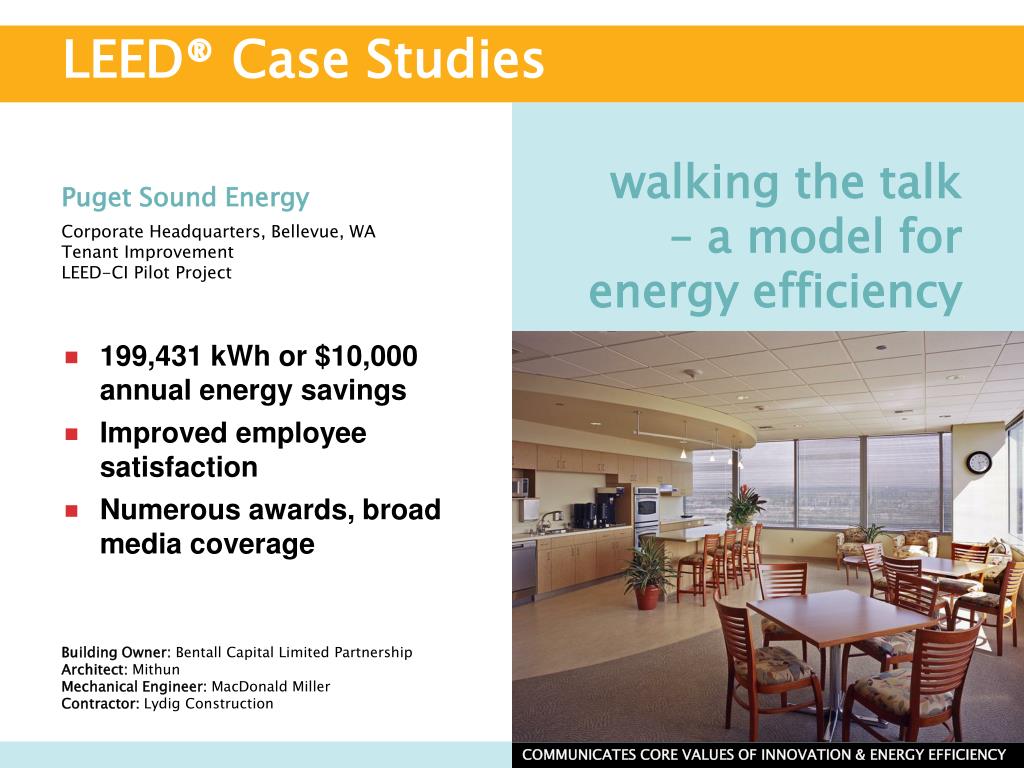 LEED® Case Studies

Puget Sound Energy

Corporate Headquarters, Bellevue, WA
Tenant Improvement
LEED-CI Pilot Project

walking the talk – a model for energy efficiency

- 199,431 kWh or $10,000 annual energy savings
- Improved employee satisfaction
- Numerous awards, broad media coverage

Building Owner: Bentall Capital Limited Partnership
Architect: Mithun
Mechanical Engineer: MacDonald Miller
Contractor: Lydig Construction

COMMUNICATES CORE VALUES OF INNOVATION & ENERGY EFFICIENCY